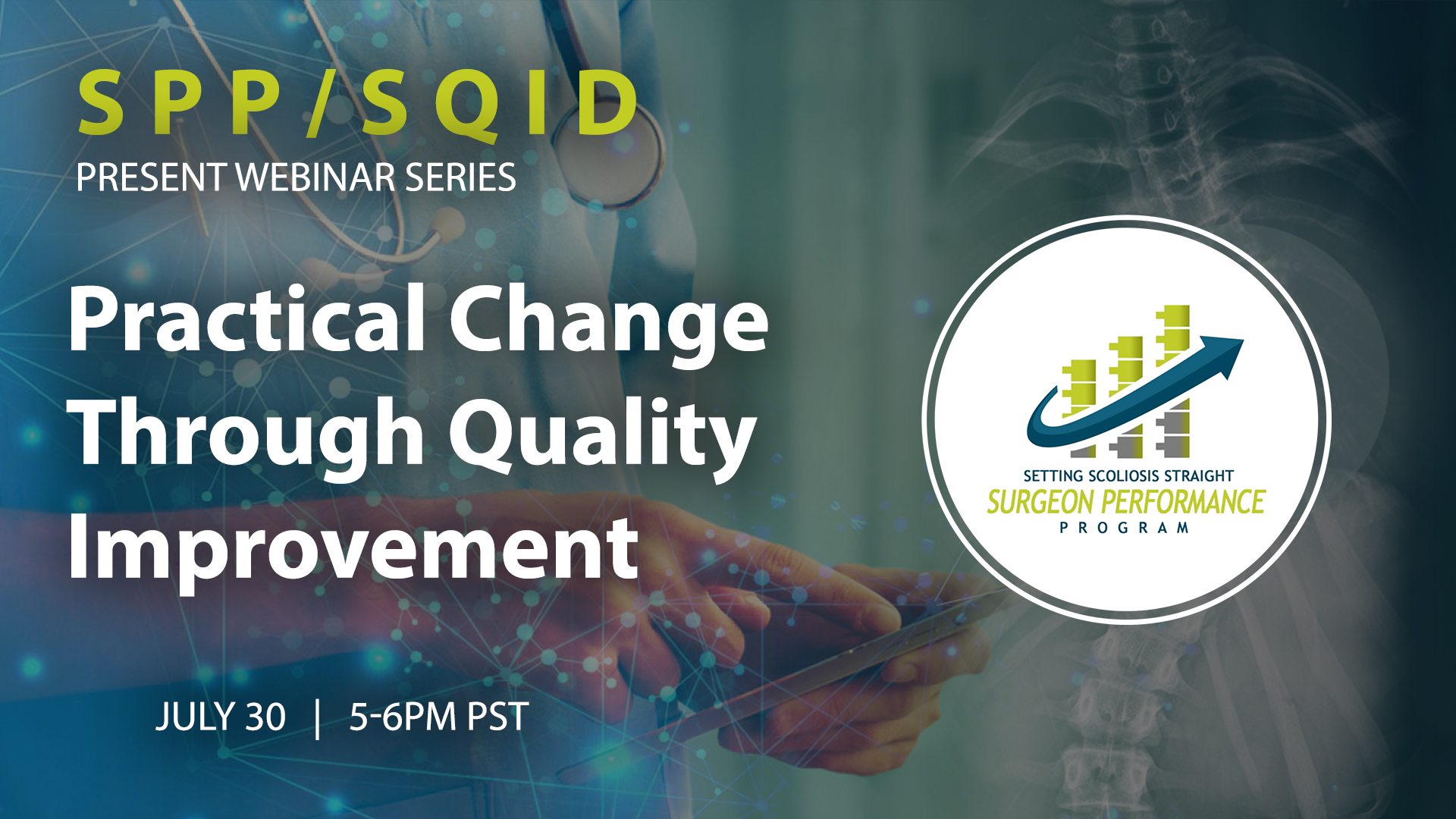 SPP/SQID
PRESENT WEBINAR SERIES

Practical Change Through Quality Improvement

JULY 30 | 5-6PM PST

SETTING SCOLIOSIS STRAIGHT
SURGEON PERFORMANCE
PROGRAM